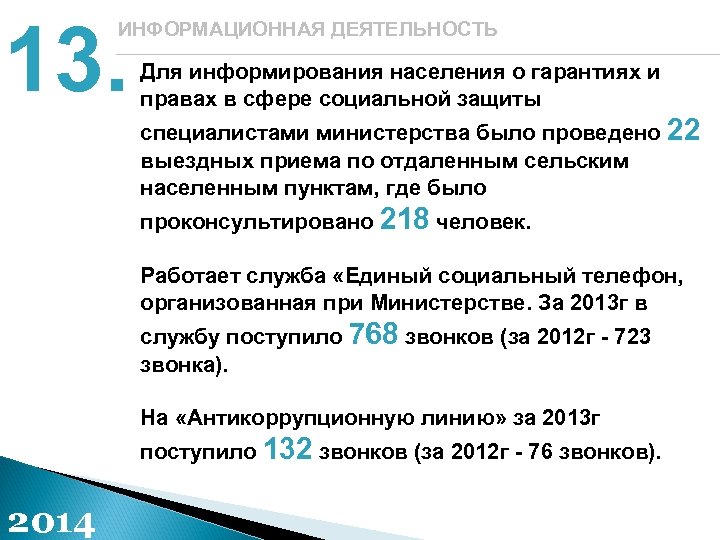 13. ИНФОРМАЦИОННАЯ ДЕЯТЕЛЬНОСТЬ

Для информирования населения о гарантиях и правах в сфере социальной защиты специалистами министерства было проведено 22 выездных приема по отдаленным сельским населенным пунктам, где было проконсультировано 218 человек.

Работает служба «Единый социальный телефон, организованная при Министерстве. За 2013г в службу поступило 768 звонков (за 2012г - 723 звонка).

На «Антикоррупционную линию» за 2013г поступило 132 звонков (за 2012г - 76 звонков).

2014